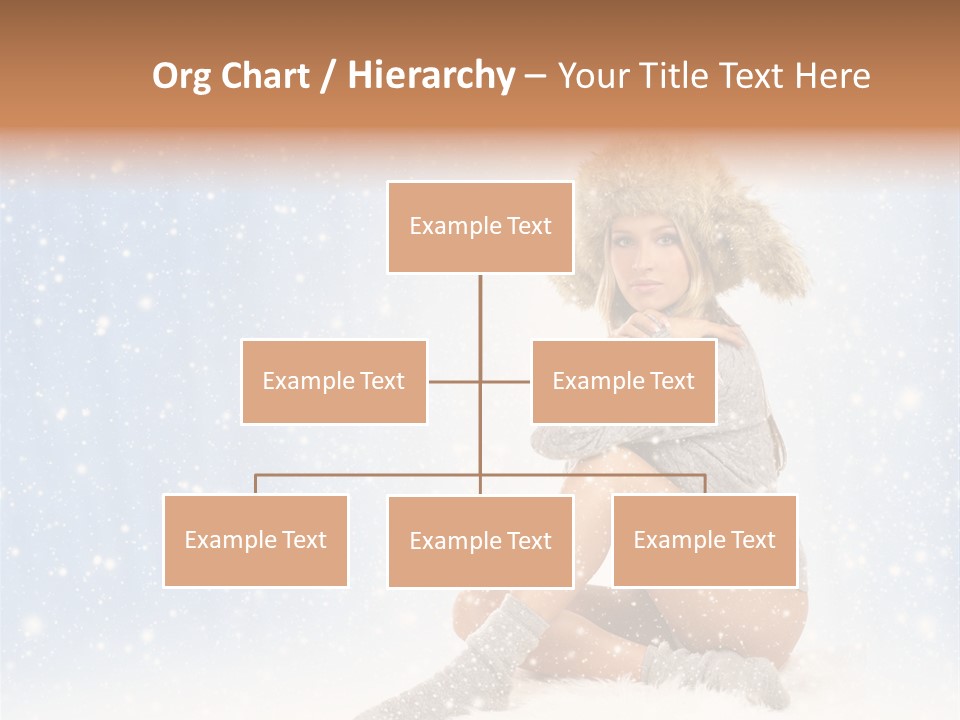 Org Chart / Hierarchy – Your Title Text Here

Example Text

Example Text

Example Text

Example Text

Example Text

Example Text